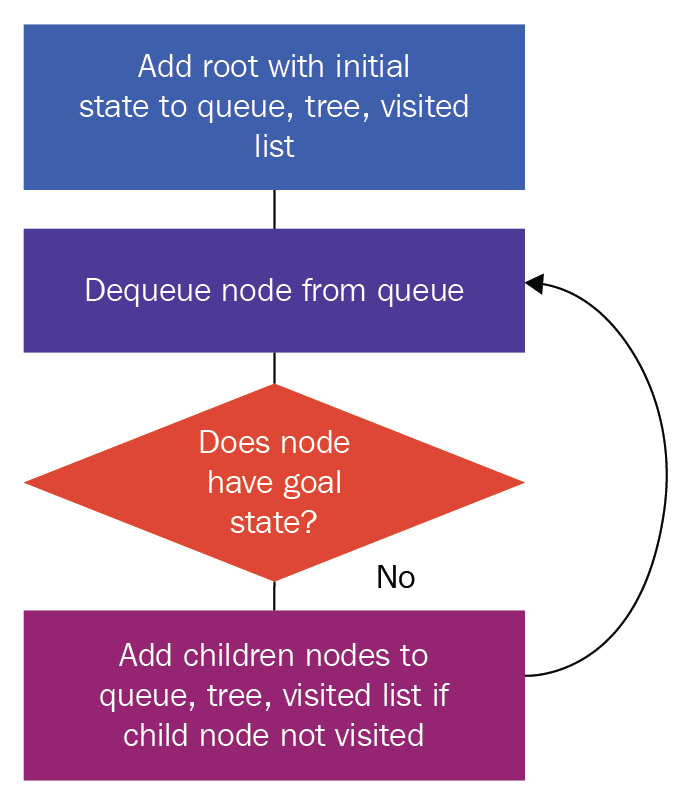 Add root with initial state to queue, tree, visited list

Dequeue node from queue

Does node have goal state?

No

Add children nodes to queue, tree, visited list if child node not visited